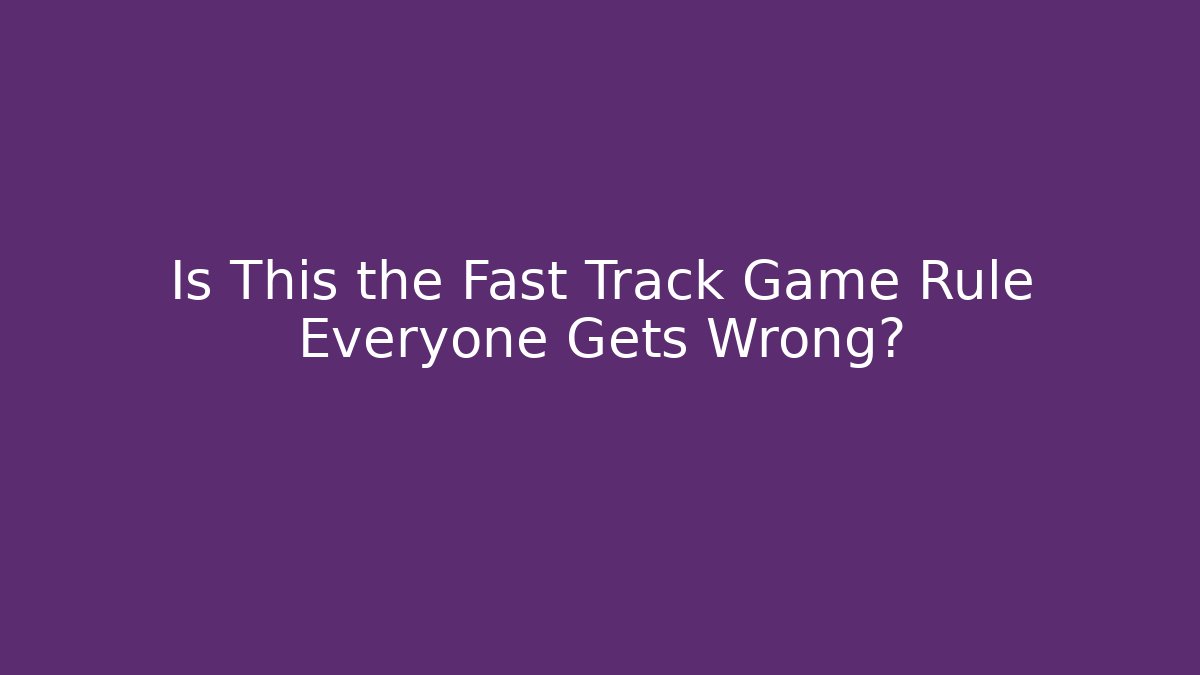 Is This the Fast Track Game Rule Everyone Gets Wrong?